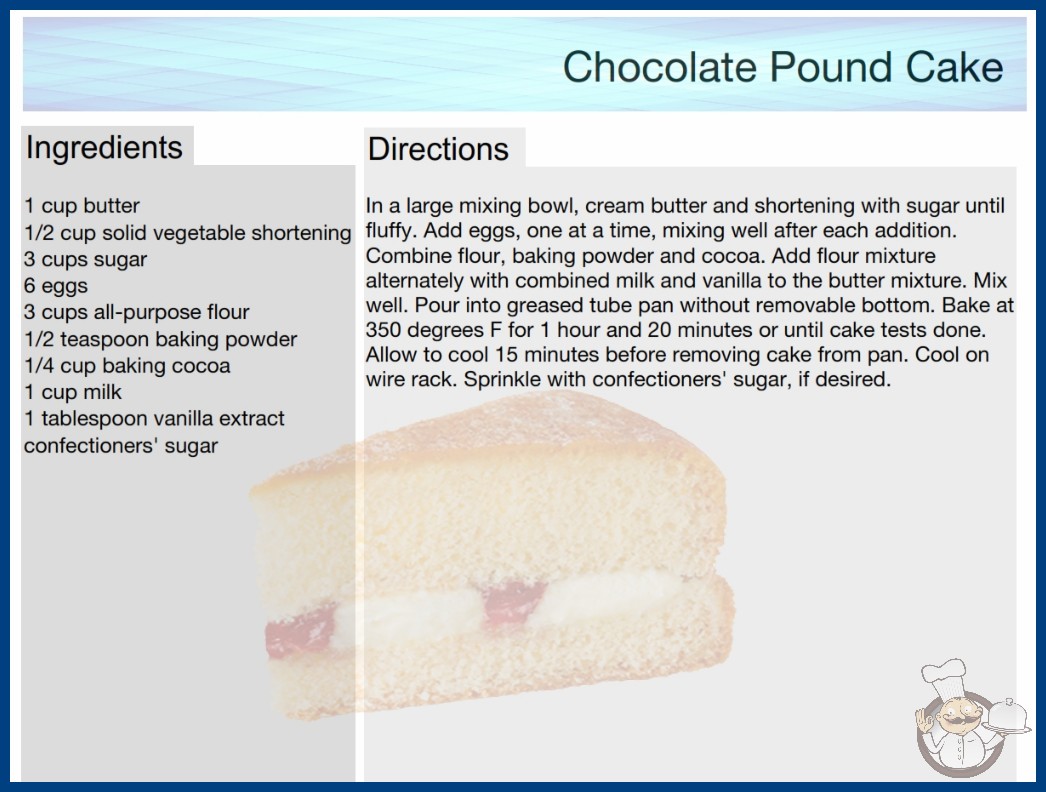 Chocolate Pound Cake

Ingredients

1 cup butter
1/2 cup solid vegetable shortening
3 cups sugar
6 eggs
3 cups all-purpose flour
1/2 teaspoon baking powder
1/4 cup baking cocoa
1 cup milk
1 tablespoon vanilla extract
confectioners' sugar

Directions

In a large mixing bowl, cream butter and shortening with sugar until fluffy. Add eggs, one at a time, mixing well after each addition. Combine flour, baking powder and cocoa. Add flour mixture alternately with combined milk and vanilla to the butter mixture. Mix well. Pour into greased tube pan without removable bottom. Bake at 350 degrees F for 1 hour and 20 minutes or until cake tests done. Allow to cool 15 minutes before removing cake from pan. Cool on wire rack. Sprinkle with confectioners' sugar, if desired.